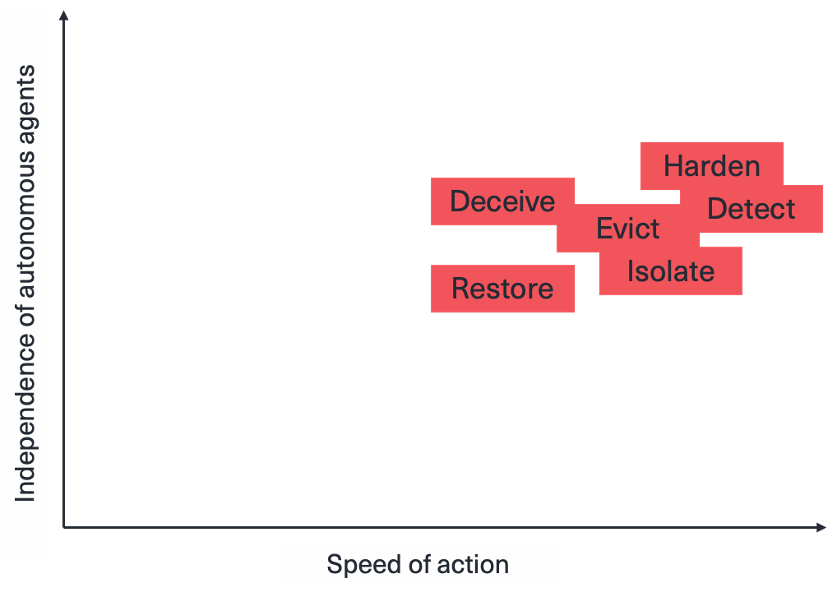 Independence of autonomous agents

Harden
Deceive
Detect
Evict
Isolate
Restore

Speed of action